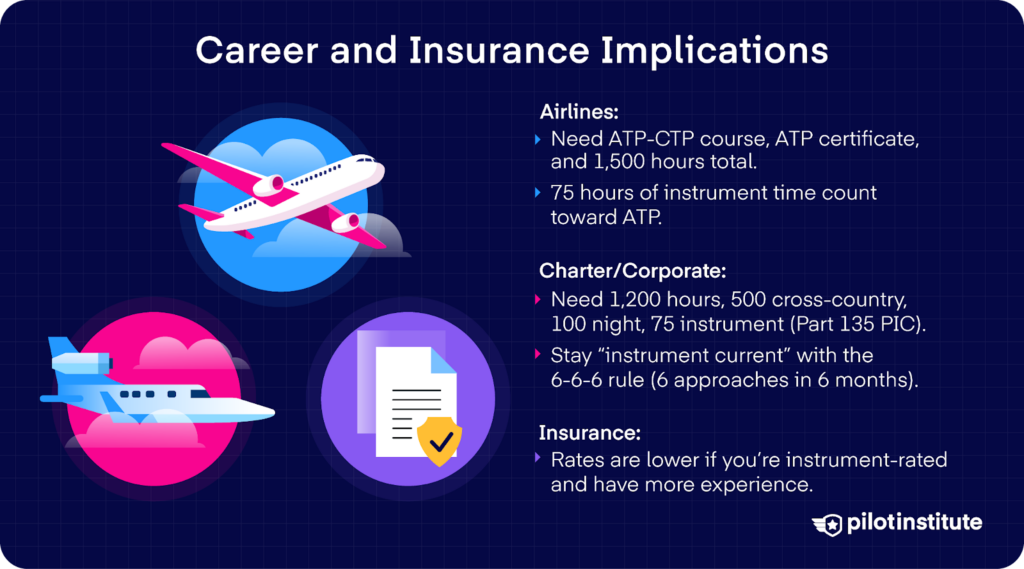 Career and Insurance Implications

Airlines:
Need ATP-CTP course, ATP certificate, and 1,500 hours total.
75 hours of instrument time count toward ATP.

Charter/Corporate:
Need 1,200 hours, 500 cross-country, 100 night, 75 instrument (Part 135 PIC).
Stay "instrument current" with the 6-6-6 rule (6 approaches in 6 months).

Insurance:
Rates are lower if you're instrument-rated and have more experience.

pilotinstitute